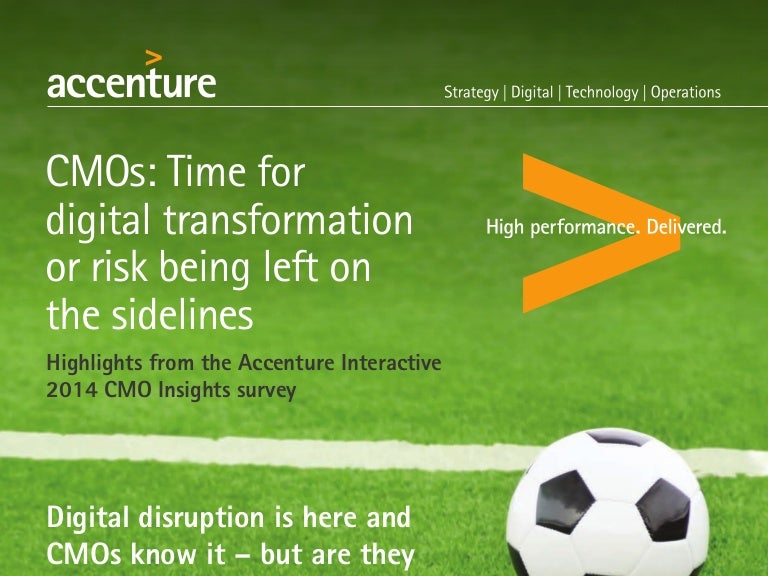 accenture

Strategy | Digital | Technology | Operations

CMOs: Time for digital transformation or risk being left on the sidelines

High performance. Delivered.

Highlights from the Accenture Interactive 2014 CMO Insights survey

Digital disruption is here and CMOs know it – but are they